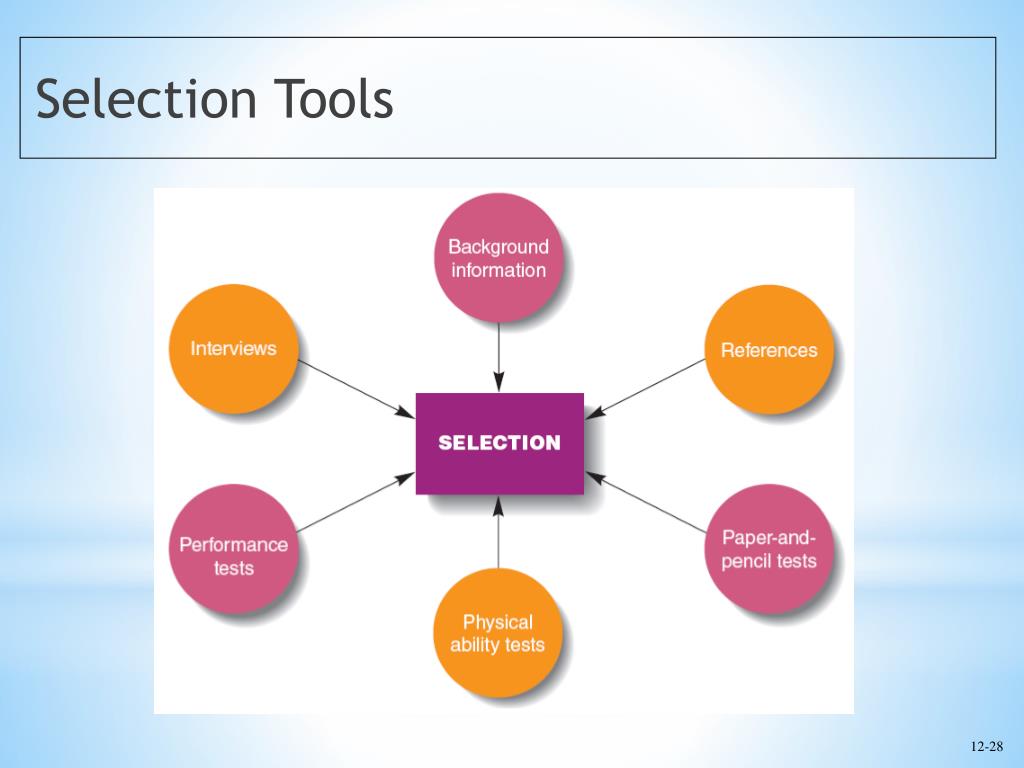 Selection Tools

Background information

Interviews

References

SELECTION

Performance tests

Paper-and-pencil tests

Physical ability tests

12-28